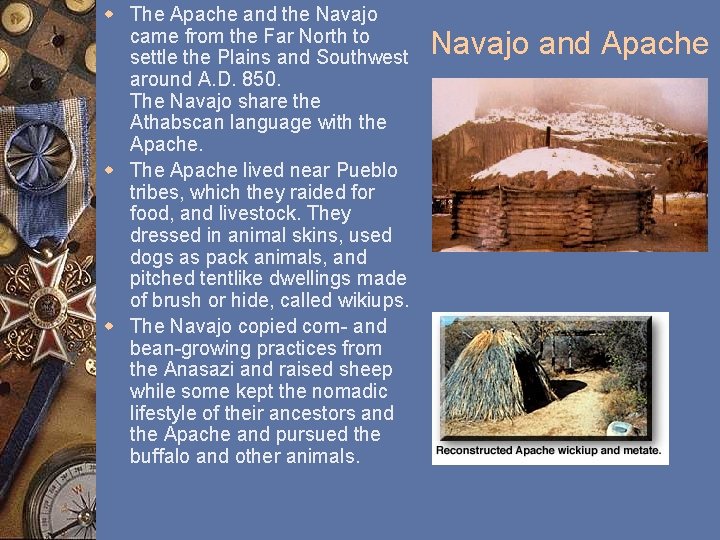 Navajo and Apache

The Apache and the Navajo came from the Far North to settle the Plains and Southwest around A.D. 850.
The Navajo share the Athabscan language with the Apache.

The Apache lived near Pueblo tribes, which they raided for food, and livestock. They dressed in animal skins, used dogs as pack animals, and pitched tentlike dwellings made of brush or hide, called wikiups.

The Navajo copied corn- and bean-growing practices from the Anasazi and raised sheep while some kept the nomadic lifestyle of their ancestors and the Apache and pursued the buffalo and other animals.

Reconstructed Apache wickiup and metate.